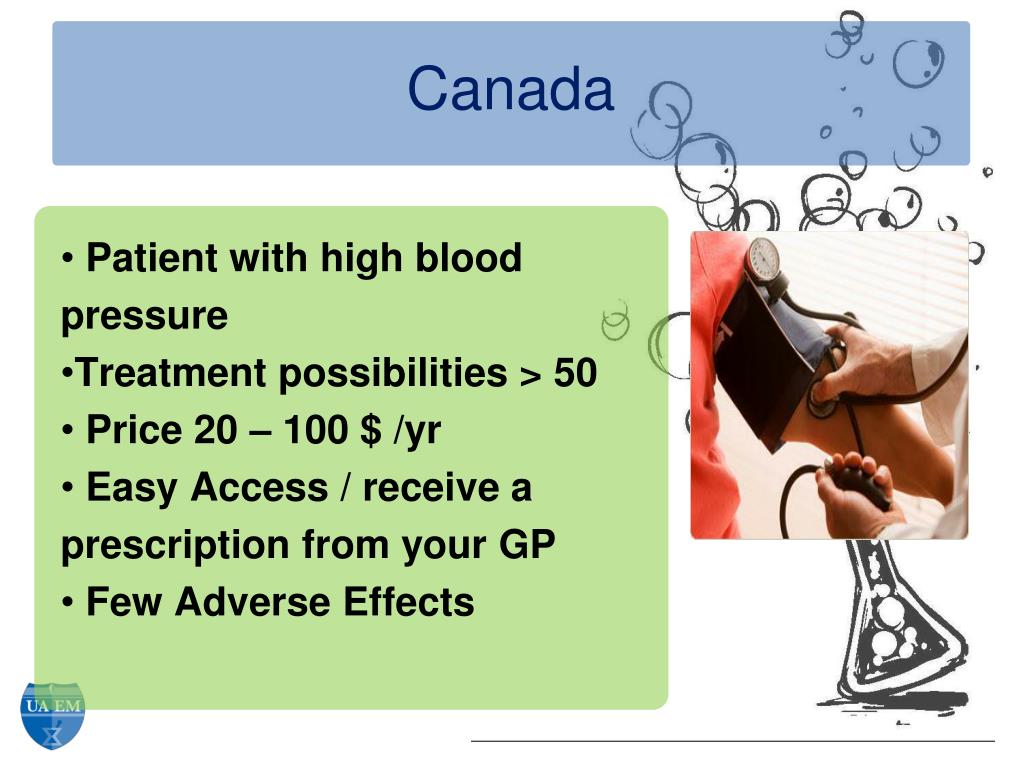 Canada

• Patient with high blood pressure
•Treatment possibilities > 50
• Price 20 – 100 $ /yr
• Easy Access / receive a prescription from your GP
• Few Adverse Effects

UA EM